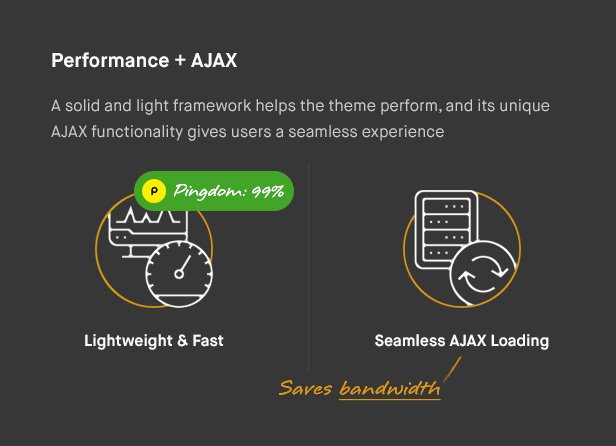 Performance + AJAX

A solid and light framework helps the theme perform, and its unique AJAX functionality gives users a seamless experience

P Pingdom: 99%

Lightweight & Fast

Seamless AJAX Loading

Saves bandwidth